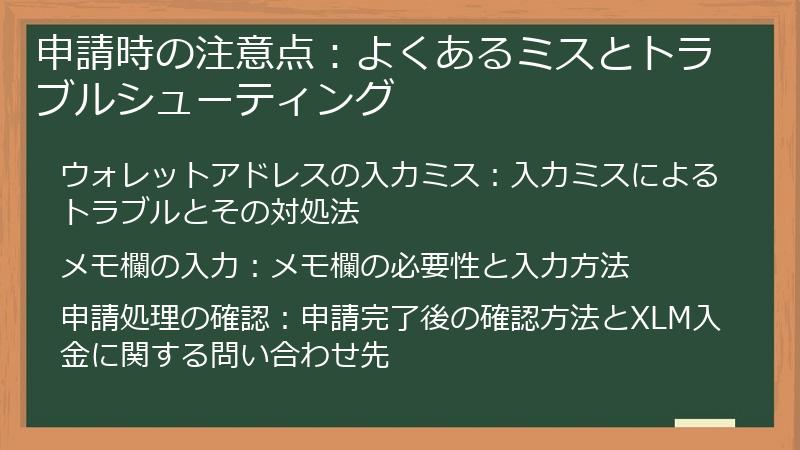 申請時の注意点：よくあるミスとトラブルシューティング

ウォレットアドレスの入力ミス：入力ミスによるトラブルとその対処法

メモ欄の入力：メモ欄の必要性と入力方法

申請処理の確認：申請完了後の確認方法とXLM入金に関する問い合わせ先